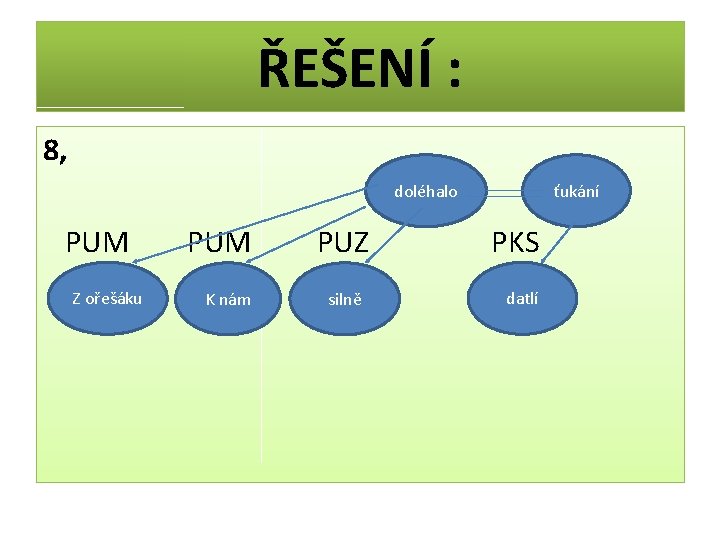 ŘEŠENÍ :

8,

doléhalo

ťukání

PUM

PUM

PUZ

PKS

Z ořešáku

K nám

silně

datlí